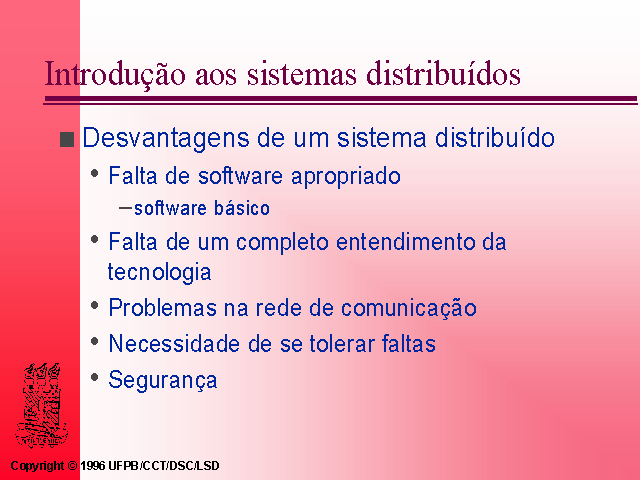 Introdução aos sistemas distribuídos

Desvantagens de um sistema distribuído

• Falta de software apropriado

– software básico

• Falta de um completo entendimento da tecnologia

• Problemas na rede de comunicação

• Necessidade de se tolerar faltas

• Segurança

Copyright © 1996 UFPB/CCT/DSC/LSD